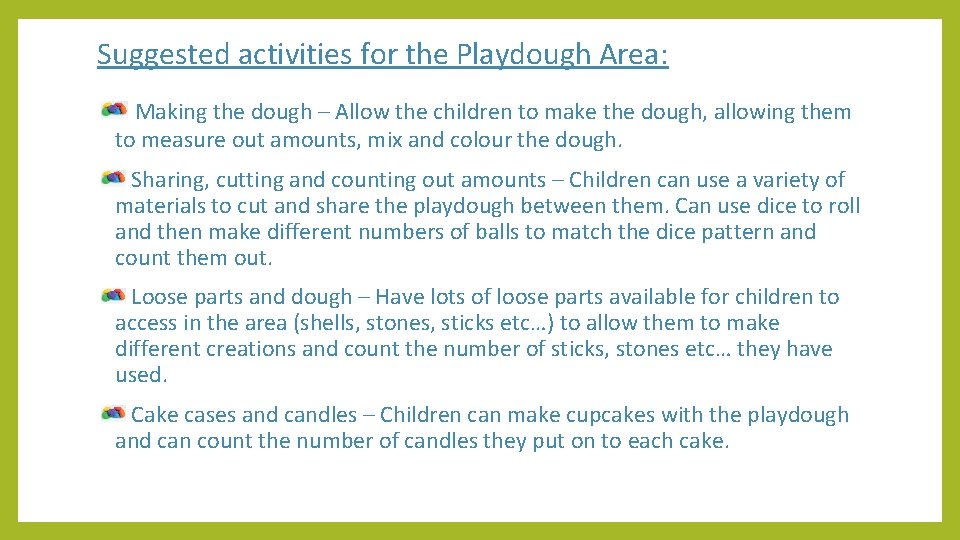 Suggested activities for the Playdough Area:

Making the dough – Allow the children to make the dough, allowing them to measure out amounts, mix and colour the dough.

Sharing, cutting and counting out amounts – Children can use a variety of materials to cut and share the playdough between them. Can use dice to roll and then make different numbers of balls to match the dice pattern and count them out.

Loose parts and dough – Have lots of loose parts available for children to access in the area (shells, stones, sticks etc…) to allow them to make different creations and count the number of sticks, stones etc… they have used.

Cake cases and candles – Children can make cupcakes with the playdough and can count the number of candles they put on to each cake.